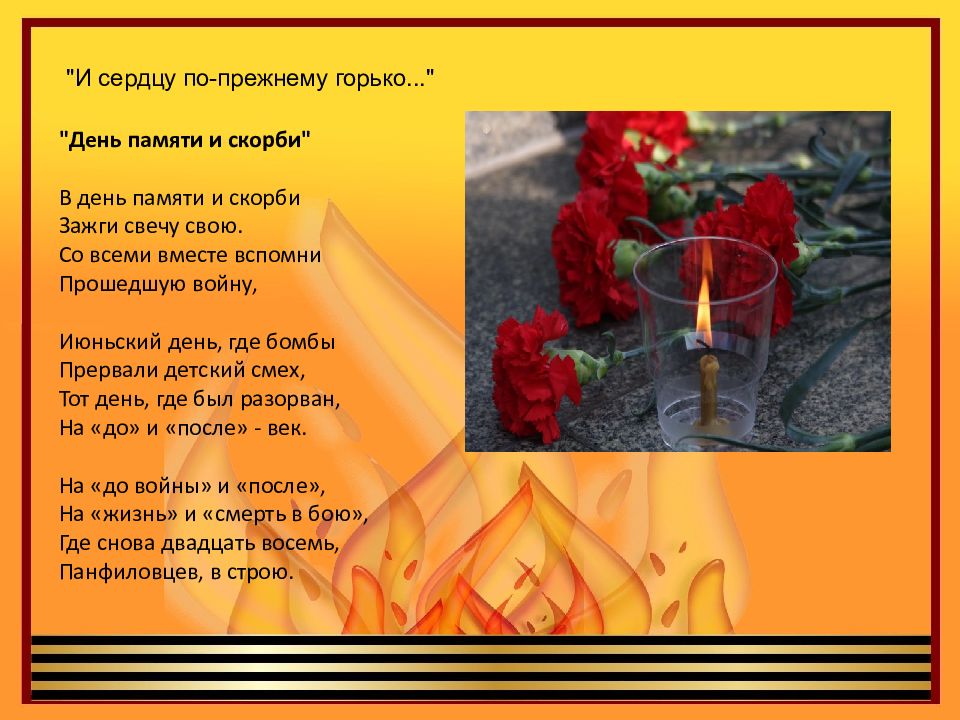 "И сердцу по-прежнему горько..."

"День памяти и скорби"

В день памяти и скорби
Зажги свечу свою.
Со всеми вместе вспомни
Прошедшую войну,

Июньский день, где бомбы
Прервали детский смех,
Тот день, где был разорван,
На «до» и «после» - век.

На «до войны» и «после»,
На «жизнь» и «смерть в бою»,
Где снова двадцать восемь,
Панфиловцев, в строю.